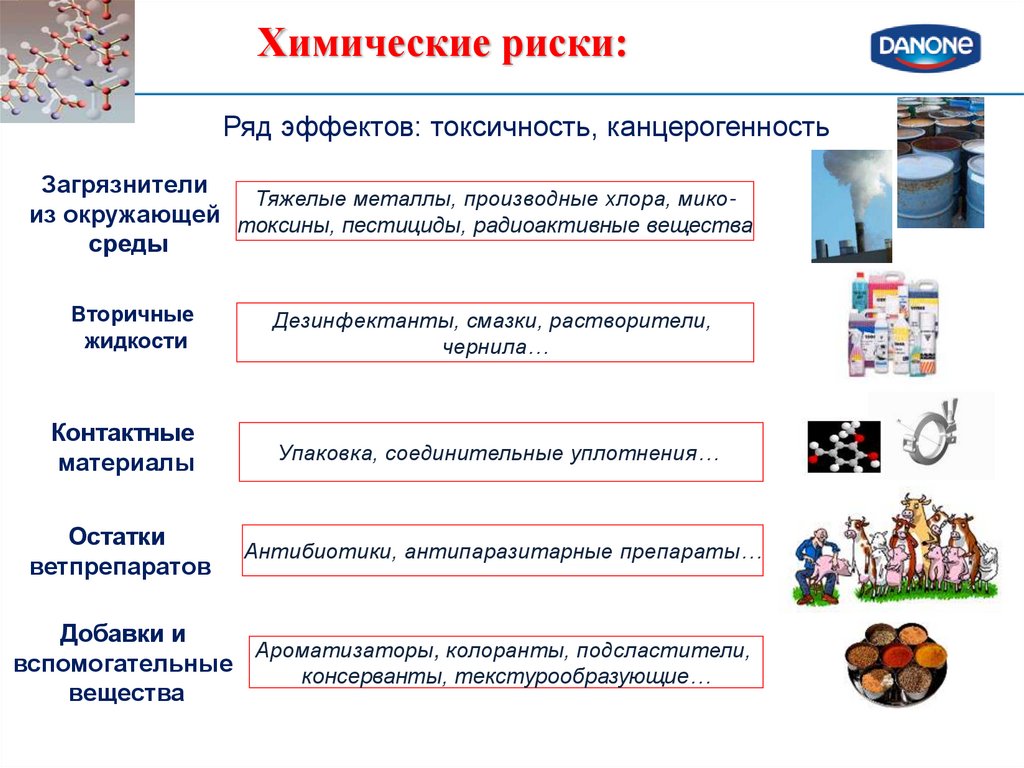 Химические риски:

DANONE

Ряд эффектов: токсичность, канцерогенность

Загрязнители из окружающей среды

Тяжелые металлы, производные хлора, микотоксины, пестициды, радиоактивные вещества

Вторичные жидкости

Дезинфектанты, смазки, растворители, чернила…

Контактные материалы

Упаковка, соединительные уплотнения…

Остатки ветпрепаратов

Антибиотики, антипаразитарные препараты…

Добавки и вспомогательные вещества

Ароматизаторы, колоранты, подсластители, консерванты, текстурообразующие…